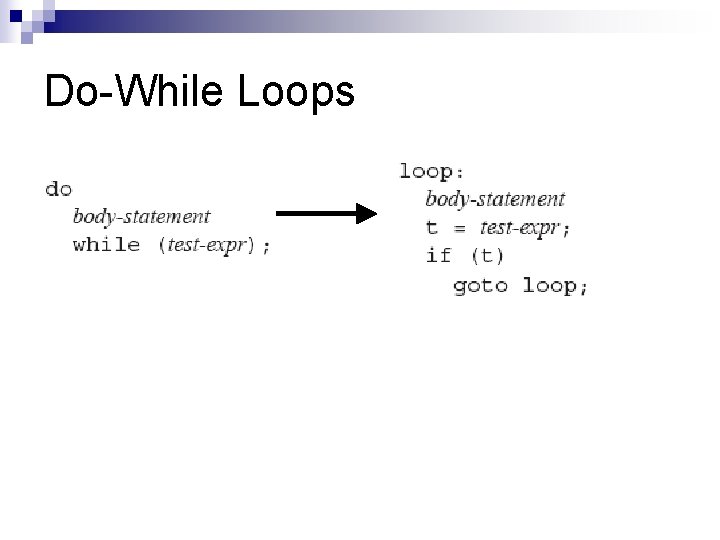 Do-While Loops

do
body-statement
while (test-expr);

loop:
body-statement
t = test-expr;
if (t)
goto loop;